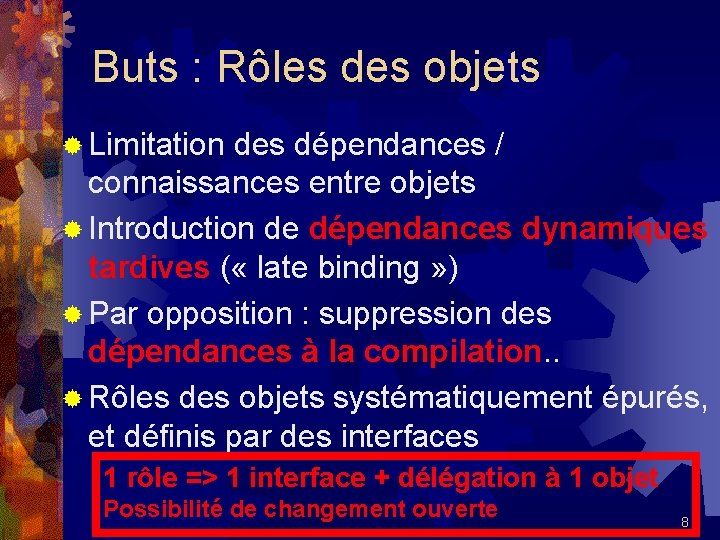 Buts : Rôles des objets

Limitation des dépendances / connaissances entre objets

Introduction de dépendances dynamiques tardives (« late binding »)

Par opposition : suppression des dépendances à la compilation..

Rôles des objets systématiquement épurés, et définis par des interfaces

1 rôle => 1 interface + délégation à 1 objet
Possibilité de changement ouverte

8